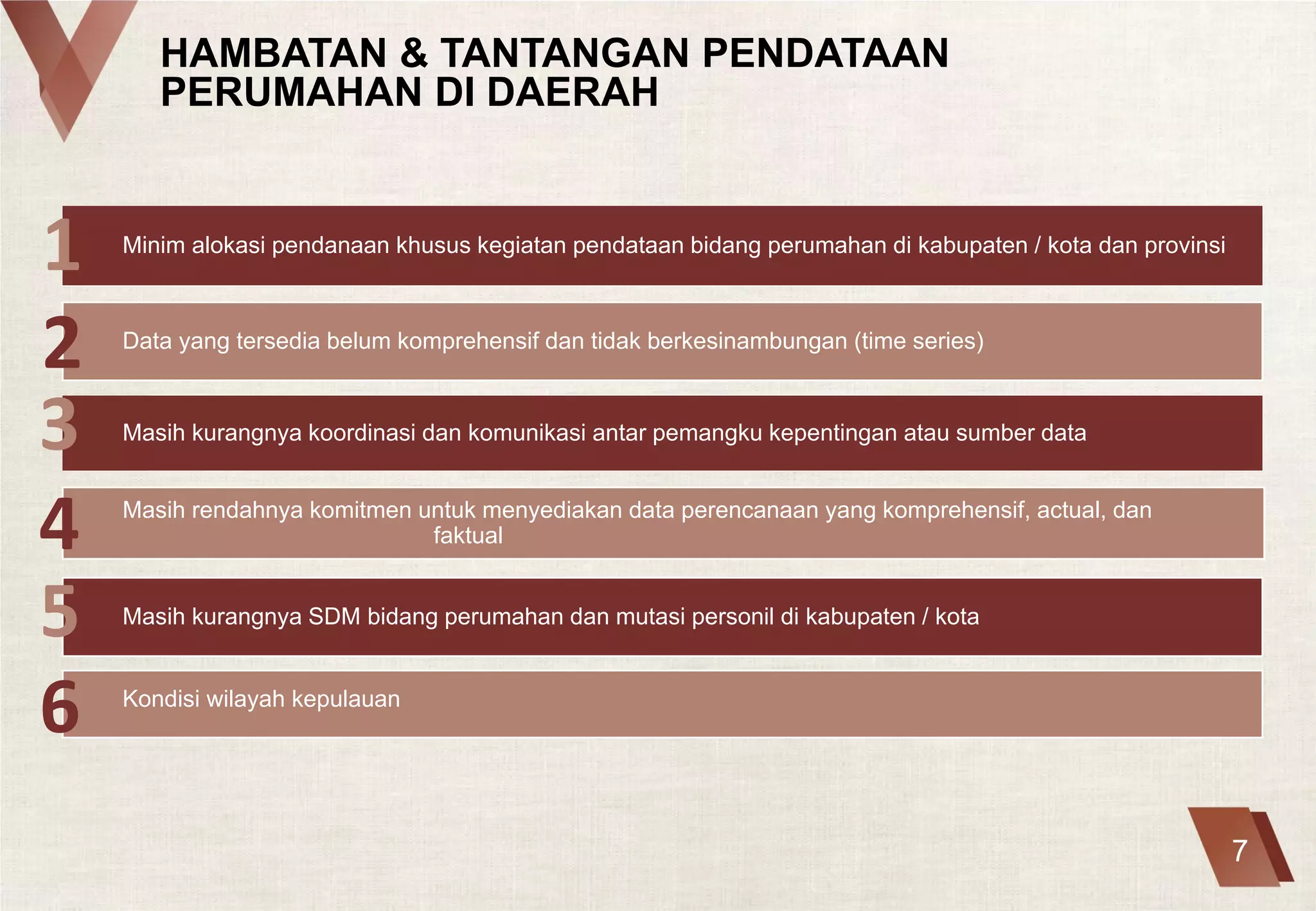 HAMBATAN & TANTANGAN PENDATAAN PERUMAHAN DI DAERAH

1 Minim alokasi pendanaan khusus kegiatan pendataan bidang perumahan di kabupaten / kota dan provinsi

2 Data yang tersedia belum komprehensif dan tidak berkesinambungan (time series)

3 Masih kurangnya koordinasi dan komunikasi antar pemangku kepentingan atau sumber data

4 Masih rendahnya komitmen untuk menyediakan data perencanaan yang komprehensif, actual, dan faktual

5 Masih kurangnya SDM bidang perumahan dan mutasi personil di kabupaten / kota

6 Kondisi wilayah kepulauan

7